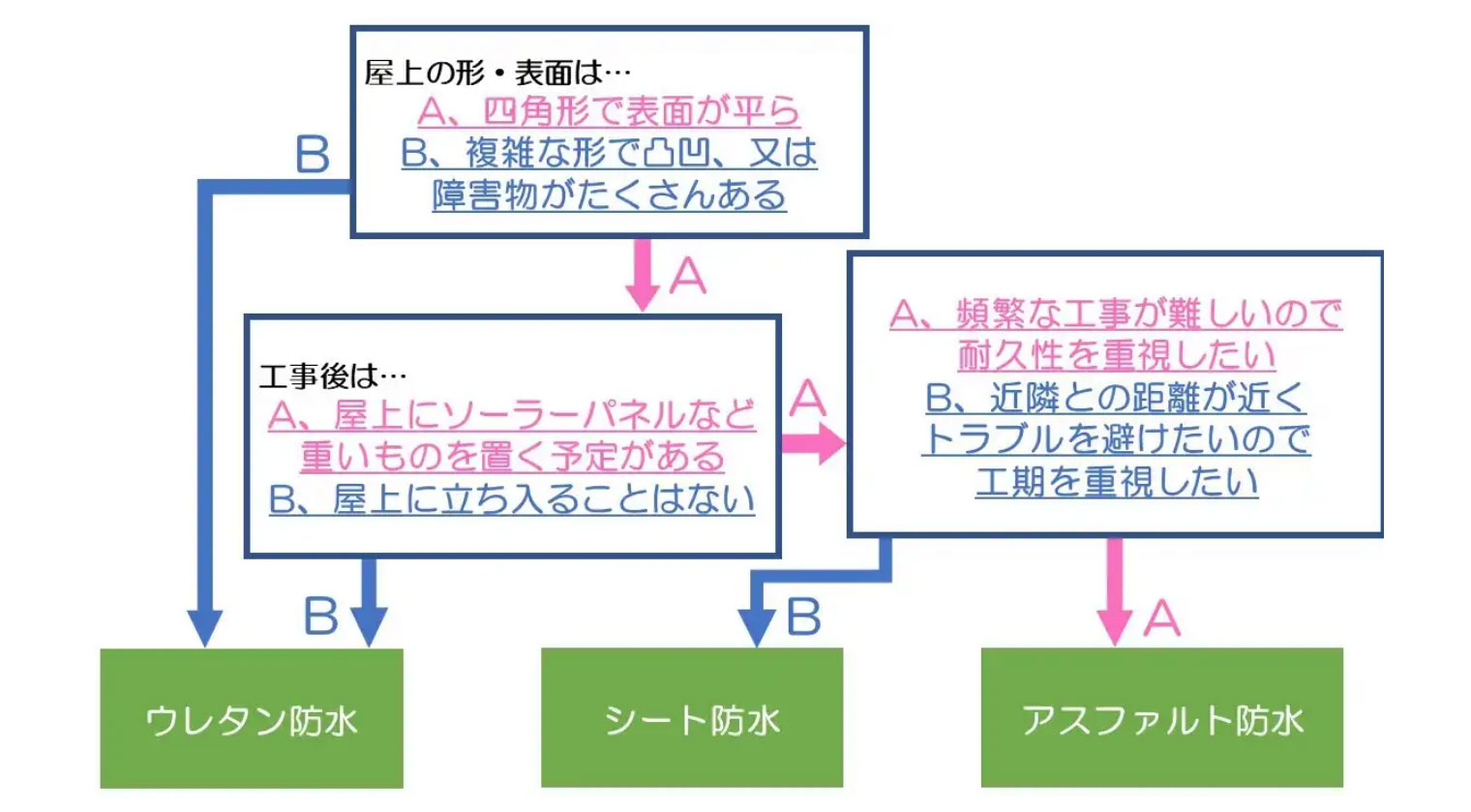 屋上の形・表面は…
A、四角形で表面が平ら
B、複雑な形で凸凹、又は障害物がたくさんある

B

A

工事後は…
A、屋上にソーラーパネルなど重いものを置く予定がある
B、屋上に立ち入ることはない

A

A、頻繁な工事が難しいので耐久性を重視したい
B、近隣との距離が近くトラブルを避けたいので工期を重視したい

B

B

A

ウレタン防水

シート防水

アスファルト防水